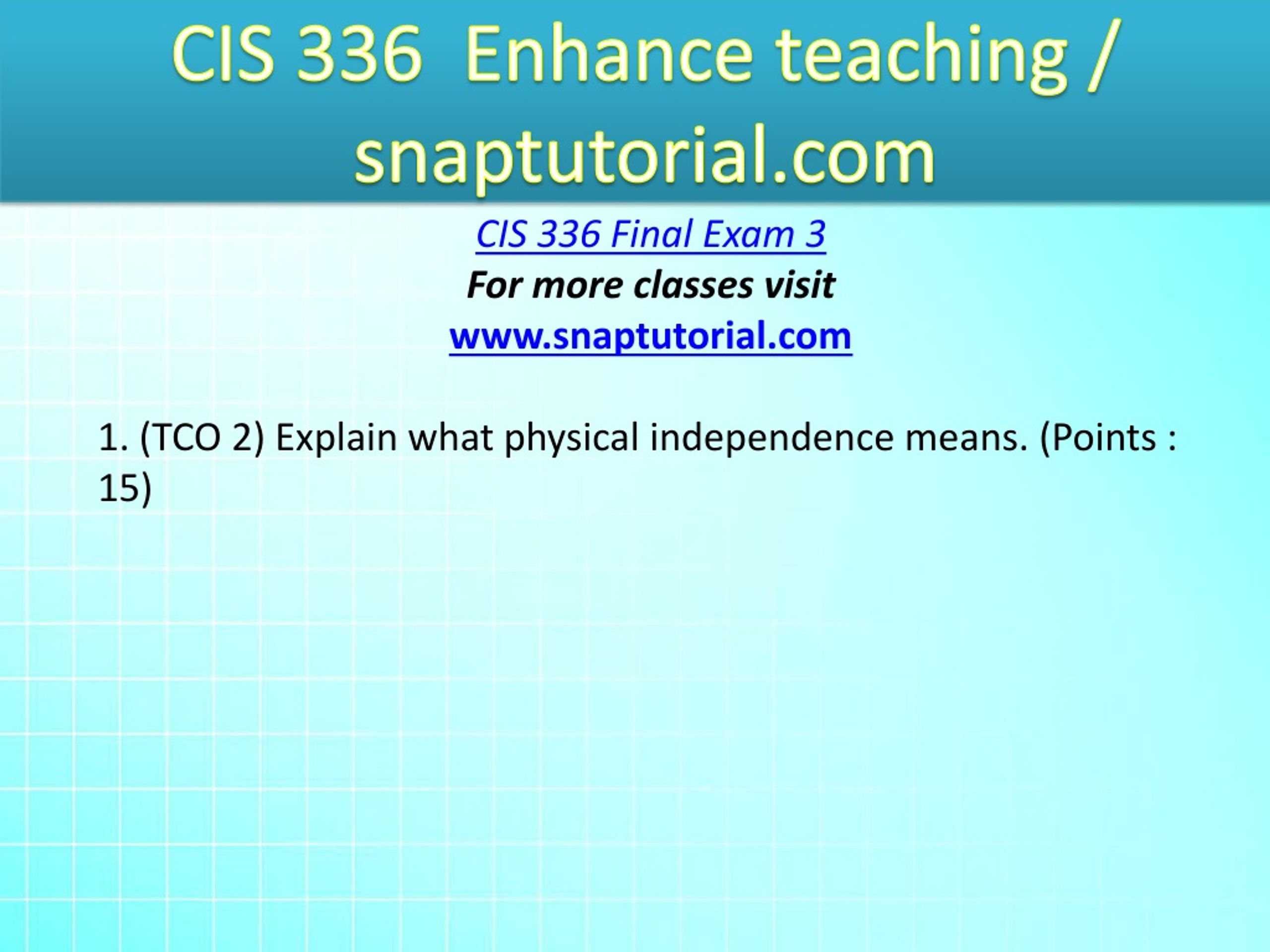 CIS 336 Enhance teaching / snaptutorial.com

CIS 336 Final Exam 3

For more classes visit

www.snaptutorial.com

1. (TCO 2) Explain what physical independence means. (Points : 15)